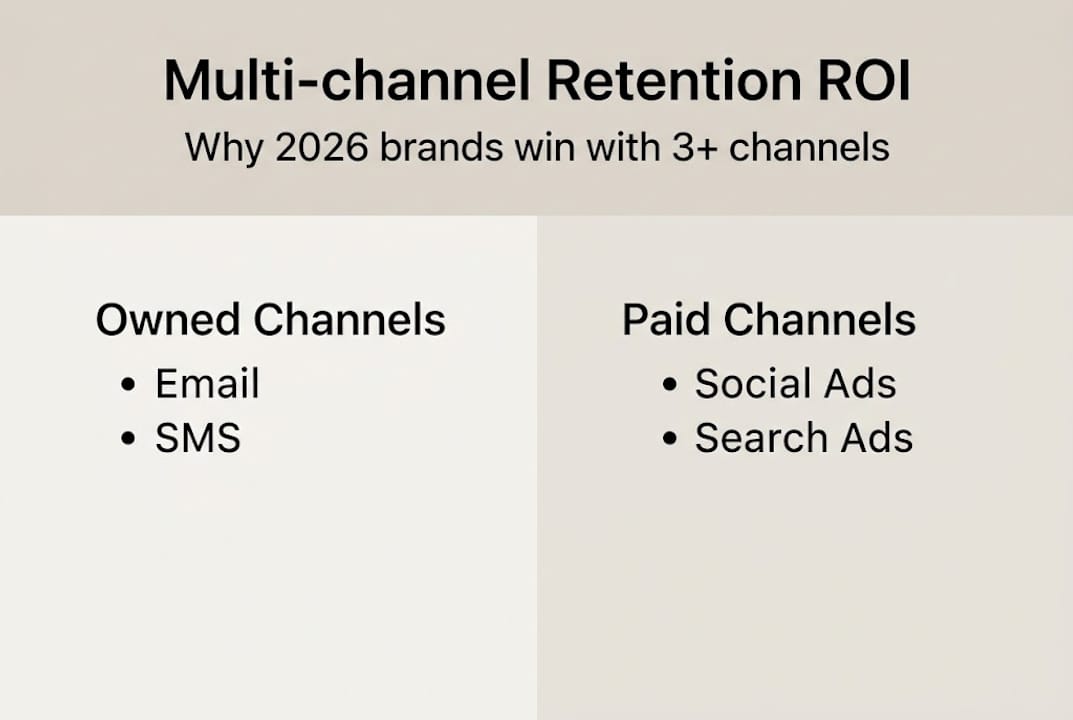 Multi-channel Retention ROI
Why 2026 brands win with 3+ channels

Owned Channels
• Email
• SMS

Paid Channels
• Social Ads
• Search Ads